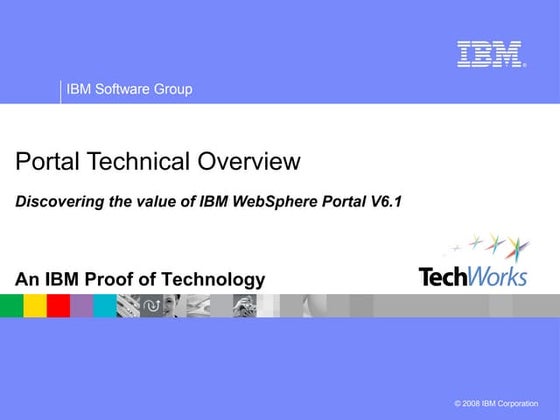 IBM

IBM Software Group

Portal Technical Overview

Discovering the value of IBM WebSphere Portal V6.1

An IBM Proof of Technology

TechWorks

© 2008 IBM Corporation